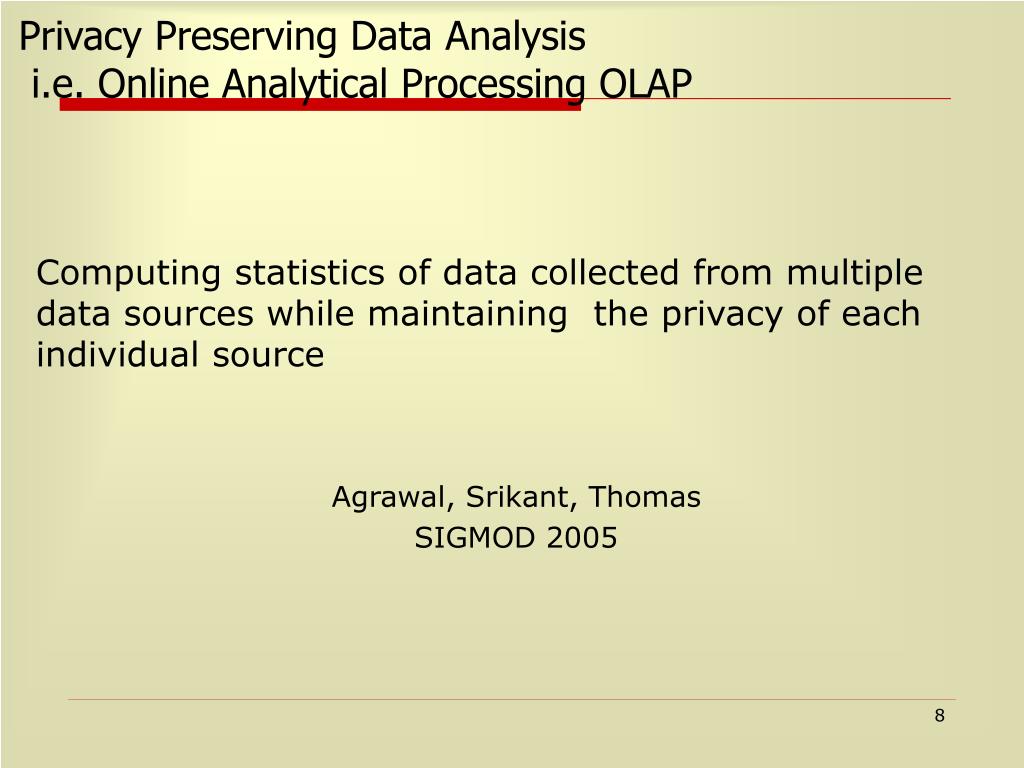 Privacy Preserving Data Analysis
i.e. Online Analytical Processing OLAP

Computing statistics of data collected from multiple data sources while maintaining the privacy of each individual source

Agrawal, Srikant, Thomas
SIGMOD 2005

8